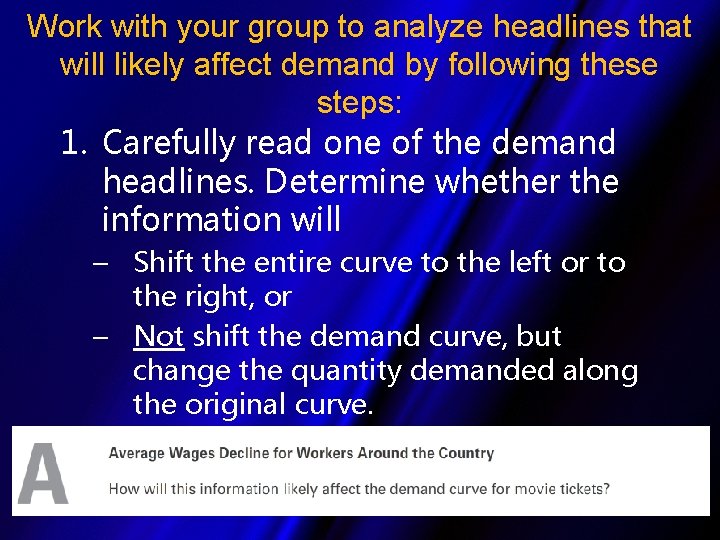 Work with your group to analyze headlines that will likely affect demand by following these steps:

1. Carefully read one of the demand headlines. Determine whether the information will

– Shift the entire curve to the left or to the right, or

– Not shift the demand curve, but change the quantity demanded along the original curve.

A

Average Wages Decline for Workers Around the Country

How will this information likely affect the demand curve for movie tickets?